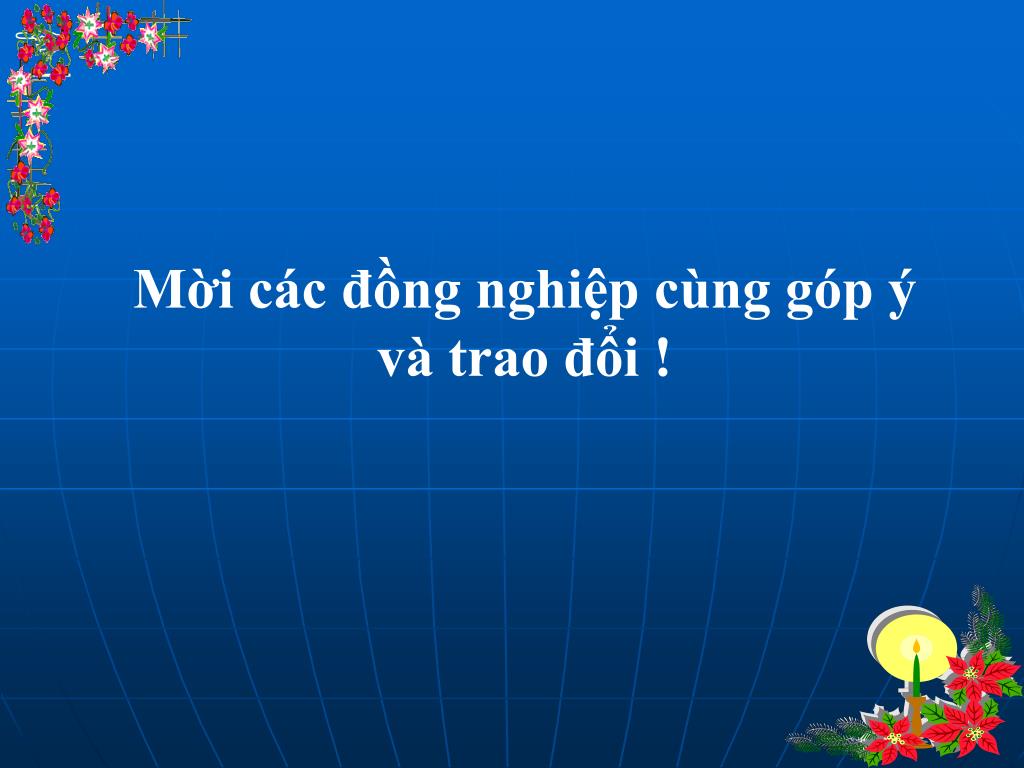 Mời các đồng nghiệp cùng góp ý và trao đổi !